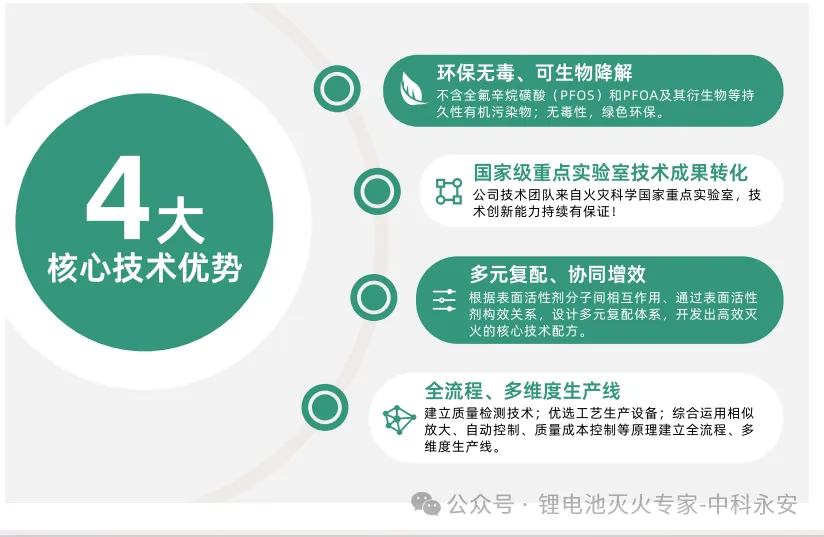 4大
核心技术优势

环保无毒、可生物降解
不含全氟辛烷磺酸（PFOS）和PFOA及其衍生物等持久性有机污染物；无毒性，绿色环保。

国家级重点实验室技术成果转化
公司技术团队来自火灾科学国家重点实验室，技术创新能力持续有保证！

多元复配、协同增效
根据表面活性剂分子间相互作用、通过表面活性剂构效关系，设计多元复配体系，开发出高效灭火的核心技术配方。

全流程、多维度生产线
建立质量检测技术；优选工艺生产设备；综合运用相似放大、自动控制、质量成本控制等原理建立全流程、多维度生产线。

公众号 · 锂电池灭火专家-中科永安